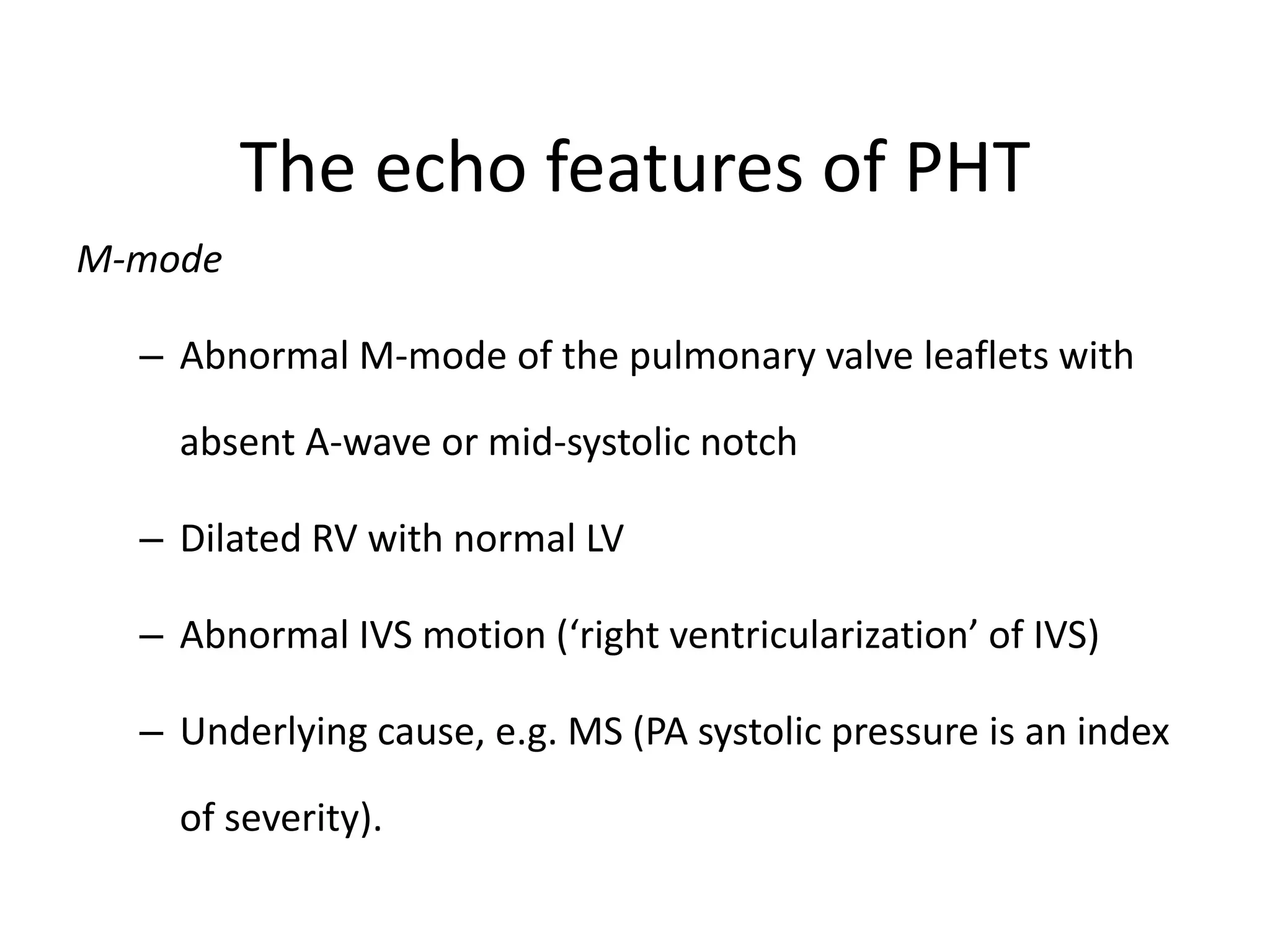 The echo features of PHT

M-mode

– Abnormal M-mode of the pulmonary valve leaflets with absent A-wave or mid-systolic notch

– Dilated RV with normal LV

– Abnormal IVS motion (‘right ventricularization’ of IVS)

– Underlying cause, e.g. MS (PA systolic pressure is an index of severity).